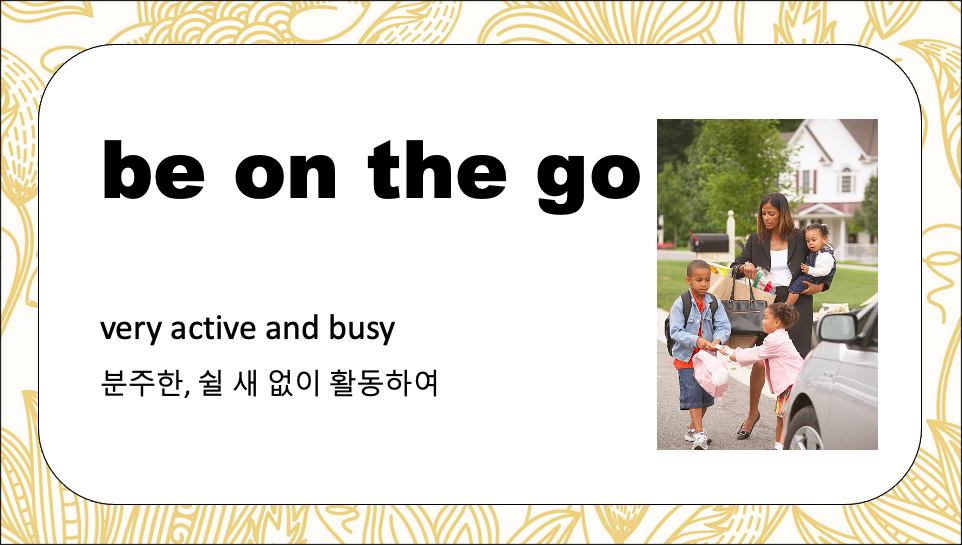 be on the go

very active and busy

분주한, 쉴 새 없이 활동하여